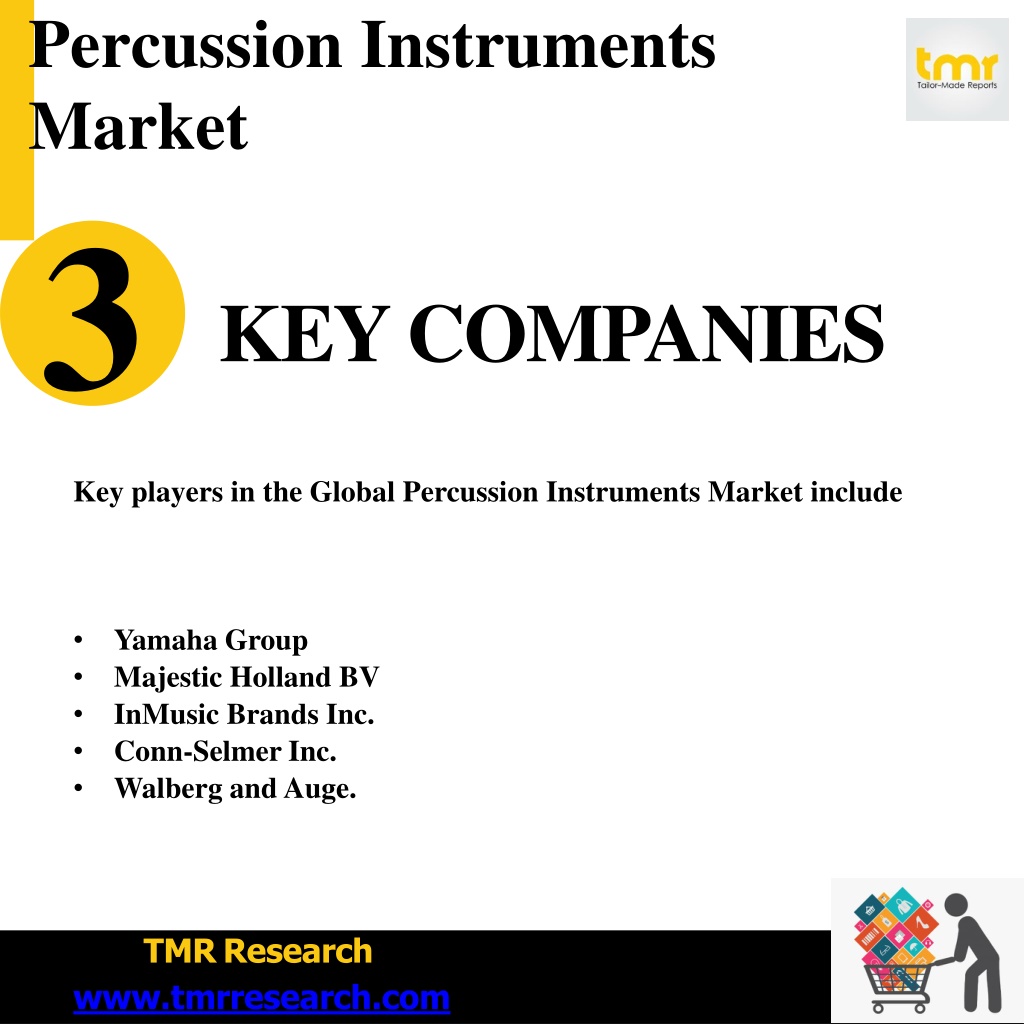 Percussion Instruments Market

tmr
Tailor-Made Reports

3 KEY COMPANIES

Key players in the Global Percussion Instruments Market include

• Yamaha Group
• Majestic Holland BV
• InMusic Brands Inc.
• Conn-Selmer Inc.
• Walberg and Auge.

TMR Research
www.tmrresearch.com